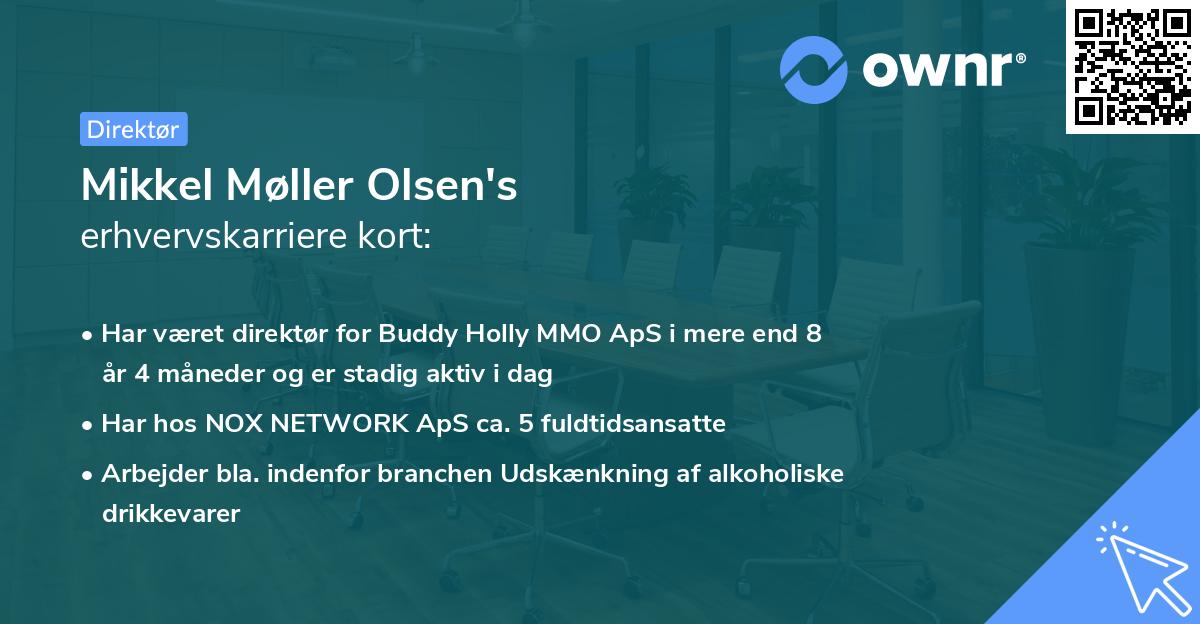 ownr®

Direktør

Mikkel Møller Olsen's
erhvervskarriere kort:

• Har været direktør for Buddy Holly MMO ApS i mere end 8 år 4 måneder og er stadig aktiv i dag
• Har hos NOX NETWORK ApS ca. 5 fuldtidsansatte
• Arbejder bla. indenfor branchen Udskænkning af alkoholiske drikkevarer